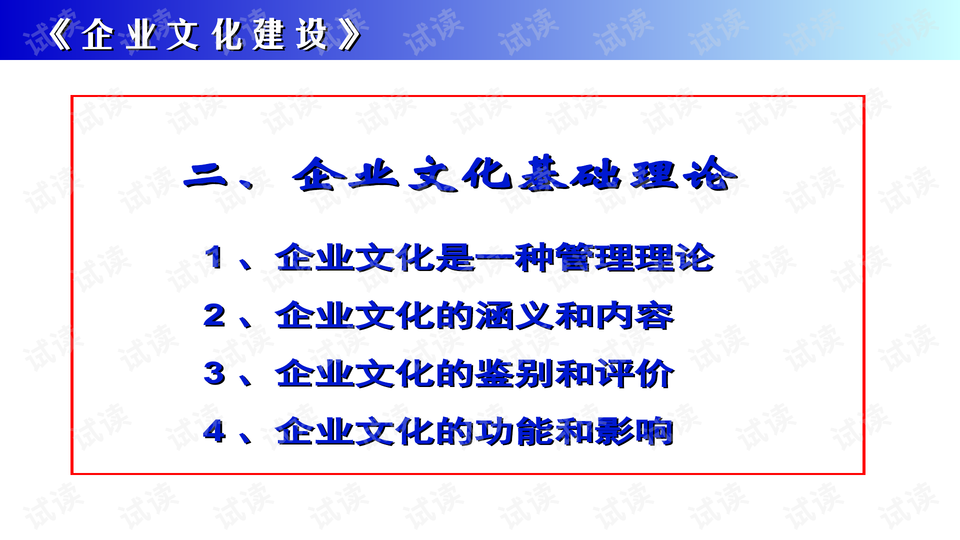 《企业文化建设》

二、企业文化基础理论

1、企业文化是一种管理理论

2、企业文化的涵义和内容

3、企业文化的鉴别和评价

4、企业文化的功能和影响

试读